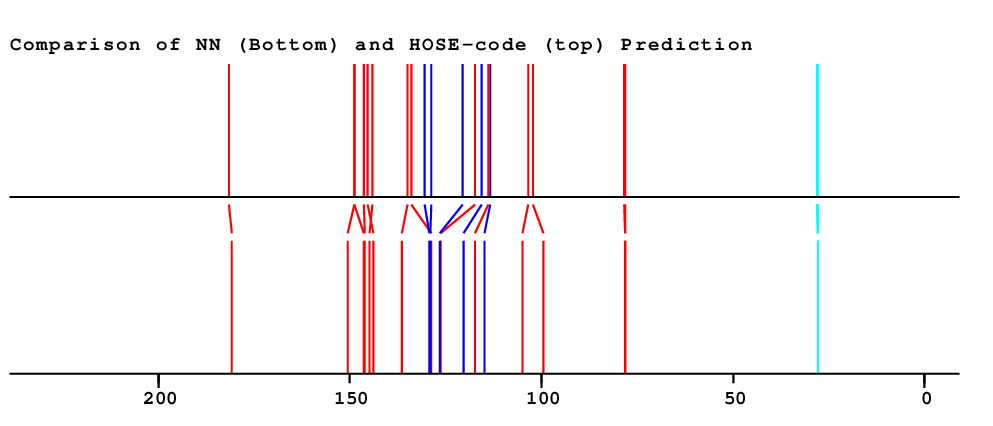 Comparison of NN (Bottom) and HOSE-code (top) Prediction

200
150
100
50
0